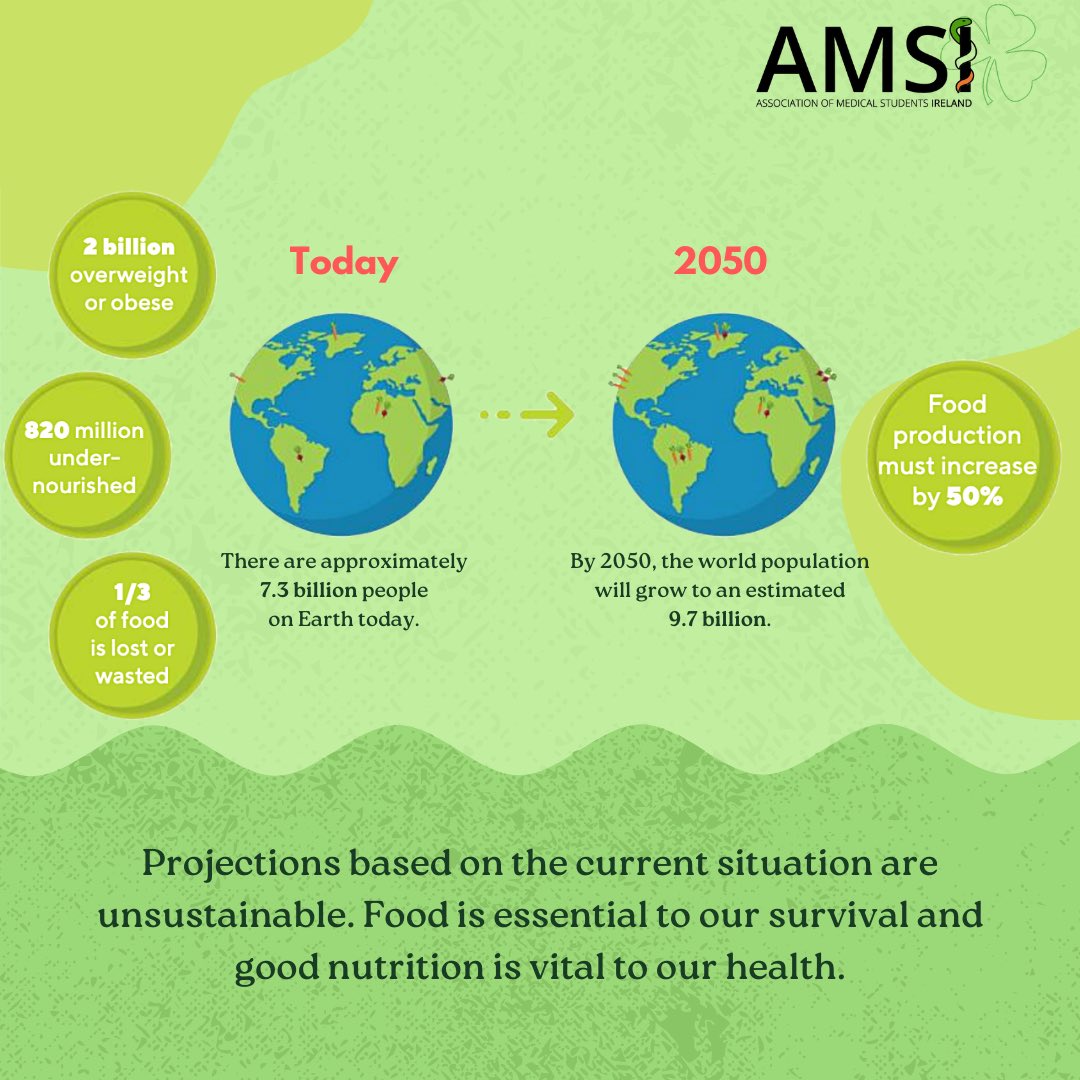 AMSI
ASSOCIATION OF MEDICAL STUDENTS IRELAND

2 billion overweight or obese

820 million under-nourished

1/3 of food is lost or wasted

Today

There are approximately 7.3 billion people on Earth today.

2050

By 2050, the world population will grow to an estimated 9.7 billion.

Food production must increase by 50%

Projections based on the current situation are unsustainable. Food is essential to our survival and good nutrition is vital to our health.